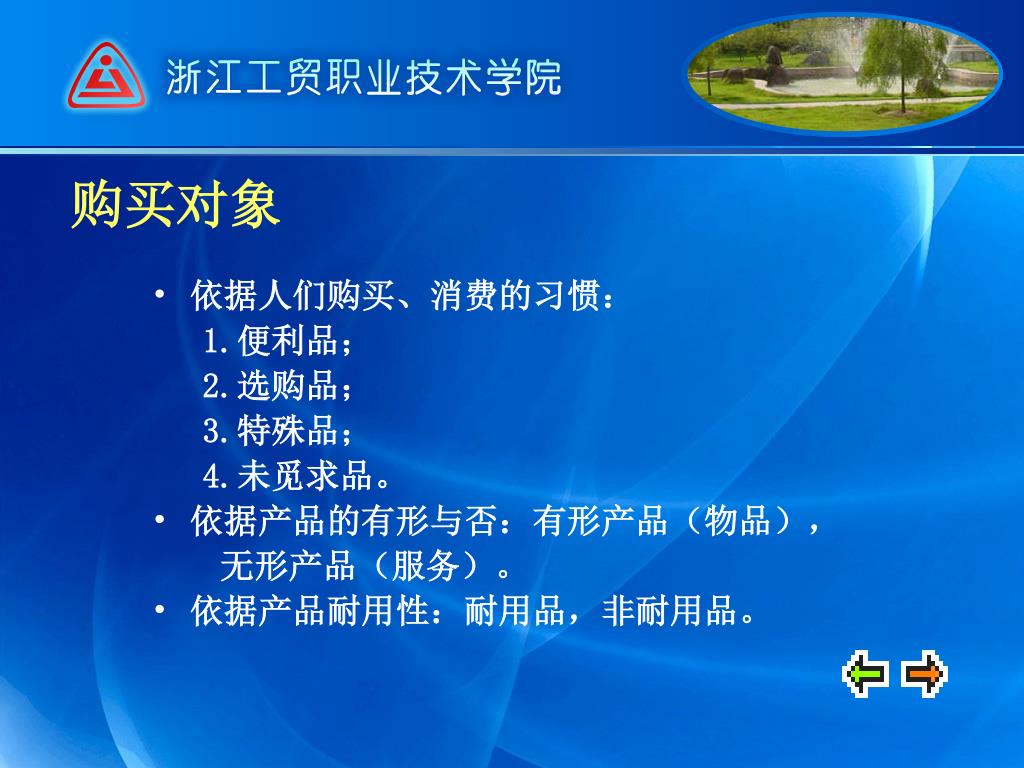 浙江工贸职业技术学院

购买对象

• 依据人们购买、消费的习惯：
1.便利品；
2.选购品；
3.特殊品；
4.未觅求品。
• 依据产品的有形与否：有形产品（物品），无形产品（服务）。
• 依据产品耐用性：耐用品，非耐用品。